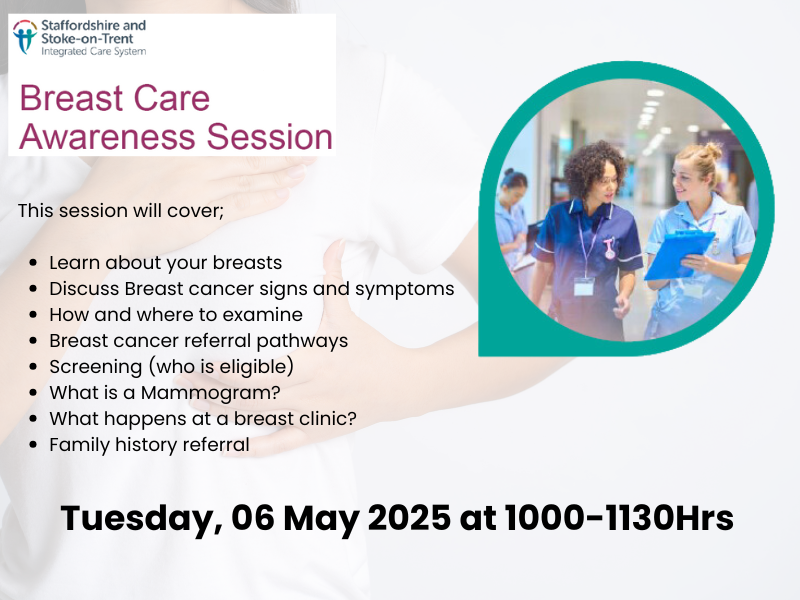 Staffordshire and Stoke-on-Trent
Integrated Care System

Breast Care Awareness Session

This session will cover;

- Learn about your breasts
- Discuss Breast cancer signs and symptoms
- How and where to examine
- Breast cancer referral pathways
- Screening (who is eligible)
- What is a Mammogram?
- What happens at a breast clinic?
- Family history referral

Tuesday, 06 May 2025 at 1000-1130Hrs